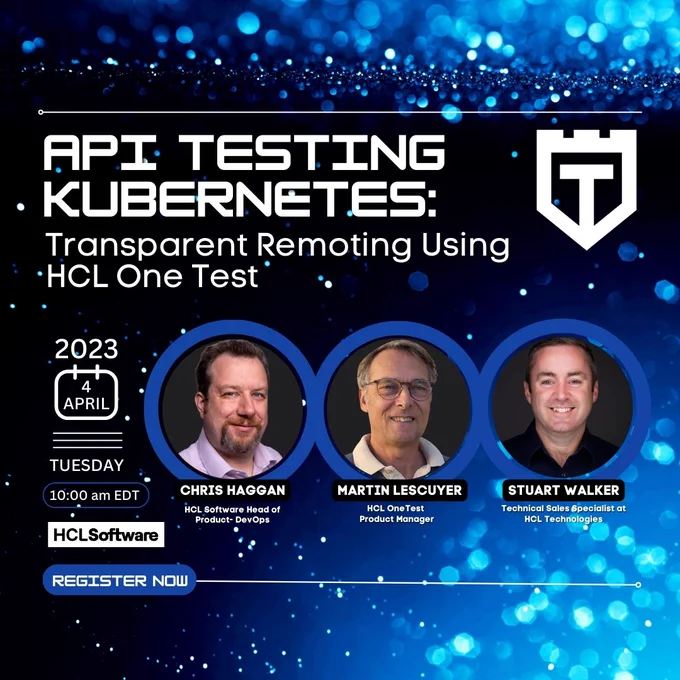 API TESTING KUBERNETES:
Transparent Remoting Using HCL One Test

T

2023
4
APRIL

TUESDAY

10:00 am EDT

HCLSoftware

CHRIS HAGGAN
HCL Software Head of Product- DevOps

MARTIN LESCUYER
HCL OneTest Product Manager

STUART WALKER
Technical Sales Specialist at HCL Technologies

REGISTER NOW